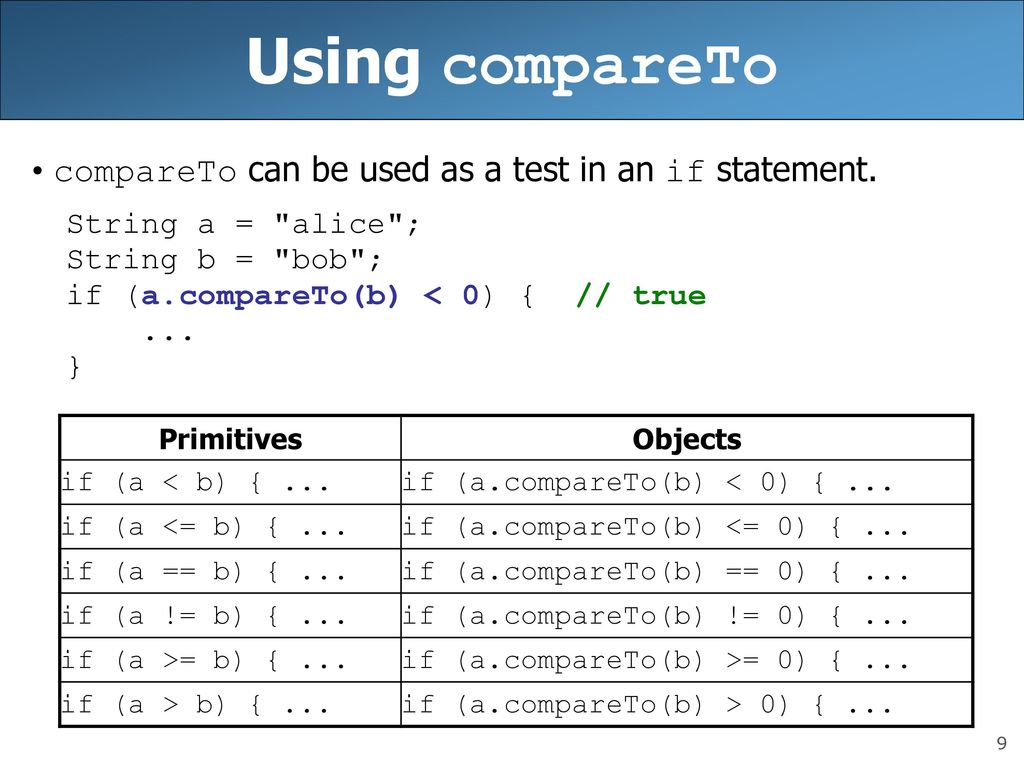 Using compareTo

• compareTo can be used as a test in an if statement.

String a = "alice";
String b = "bob";
if (a.compareTo(b) < 0) {  // true
    ...
}

| Primitives | Objects |
|---|---|
| if (a < b) { ... | if (a.compareTo(b) < 0) { ... |
| if (a <= b) { ... | if (a.compareTo(b) <= 0) { ... |
| if (a == b) { ... | if (a.compareTo(b) == 0) { ... |
| if (a != b) { ... | if (a.compareTo(b) != 0) { ... |
| if (a >= b) { ... | if (a.compareTo(b) >= 0) { ... |
| if (a > b) { ... | if (a.compareTo(b) > 0) { ... |

9